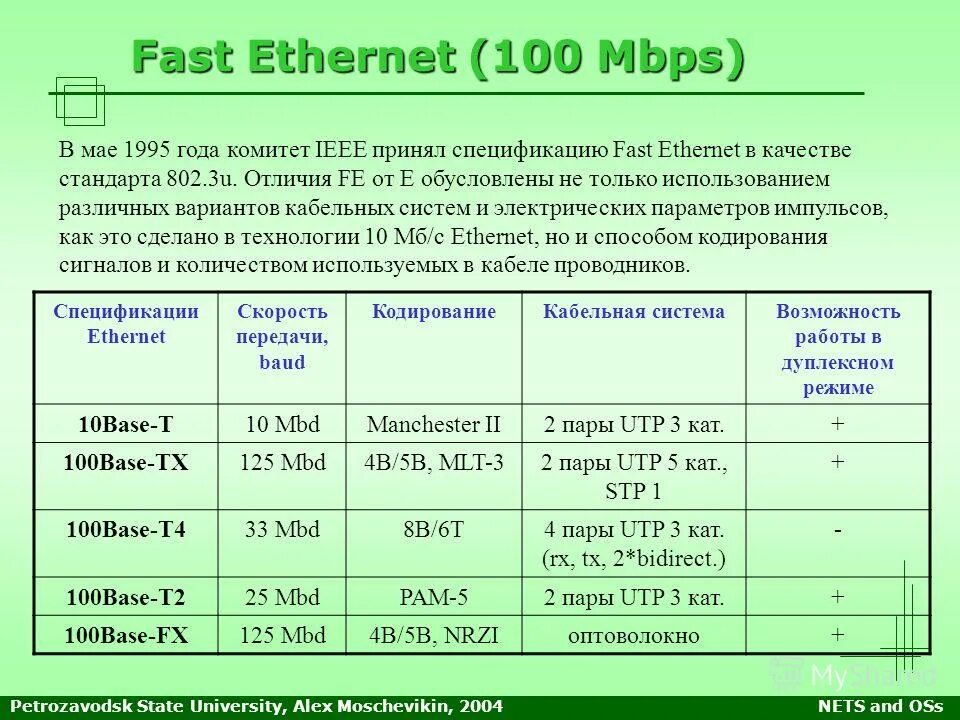 Fast Ethernet (100 Mbps)

В мае 1995 года комитет IEEE принял спецификацию Fast Ethernet в качестве стандарта 802.3u. Отличия FE от E обусловлены не только использованием различных вариантов кабельных систем и электрических параметров импульсов, как это сделано в технологии 10 Мб/с Ethernet, но и способом кодирования сигналов и количеством используемых в кабеле проводников.

| Спецификации Ethernet | Скорость передачи, baud | Кодирование | Кабельная система | Возможность работы в дуплексном режиме |
|---|---|---|---|---|
| 10Base-T | 10 Mbd | Manchester II | 2 пары UTP 3 кат. | + |
| 100Base-TX | 125 Mbd | 4B/5B, MLT-3 | 2 пары UTP 5 кат., STP 1 | + |
| 100Base-T4 | 33 Mbd | 8B/6T | 4 пары UTP 3 кат. (rx, tx, 2*bidirect.) | - |
| 100Base-T2 | 25 Mbd | PAM-5 | 2 пары UTP 3 кат. | + |
| 100Base-FX | 125 Mbd | 4B/5B, NRZI | оптоволокно | + |

MyShared

Petrozavodsk State University, Alex Moschevikin, 2004 NETS and OSs